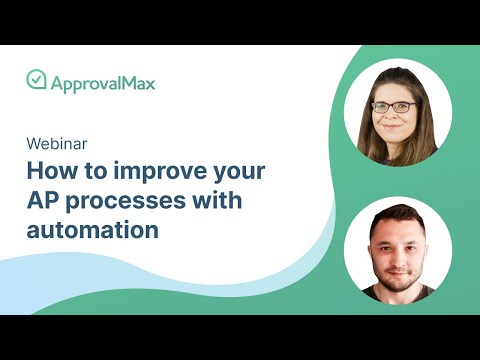 ApprovalMax

Webinar
How to improve your AP processes with automation